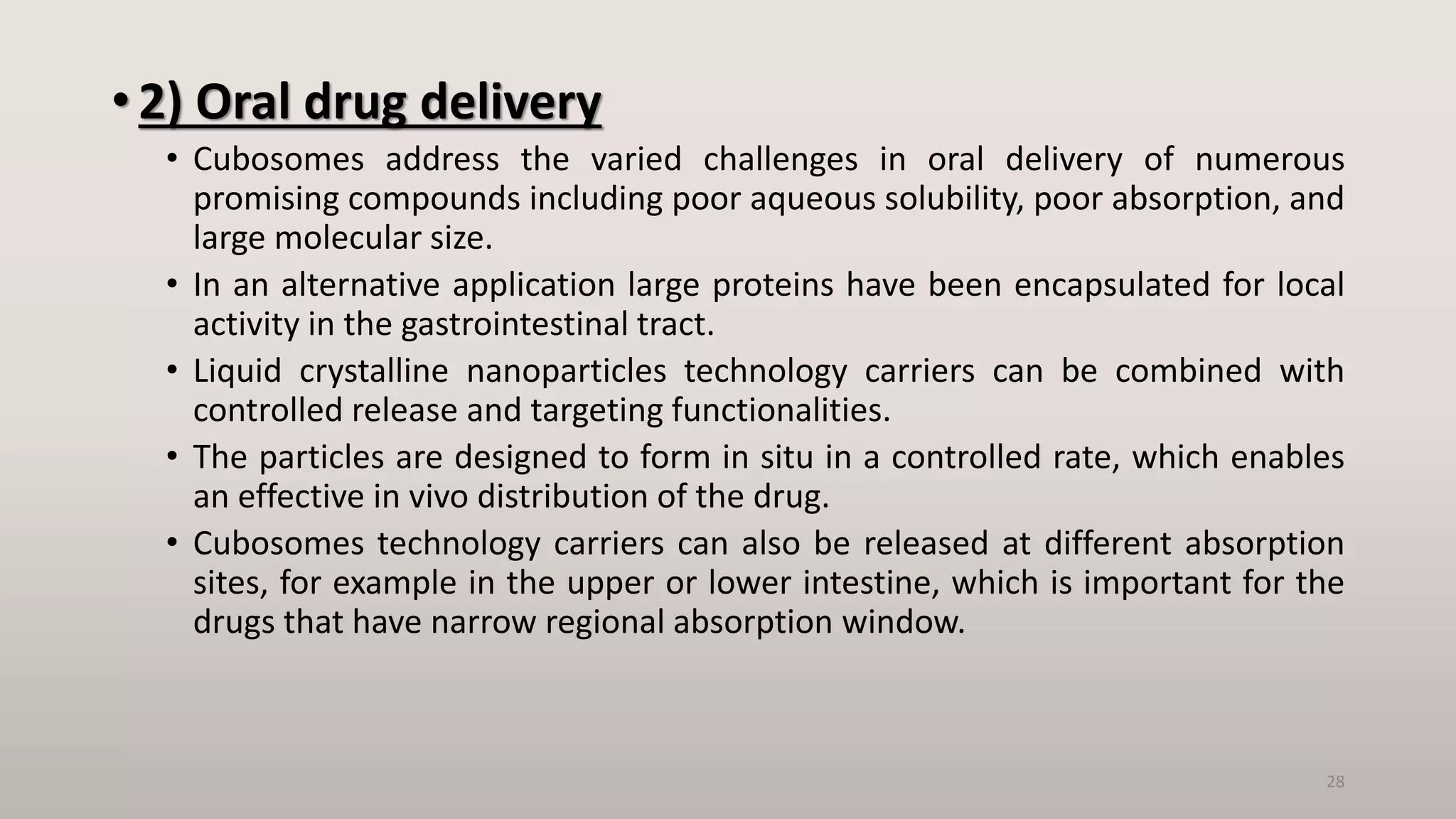 • 2) Oral drug delivery

• Cubosomes address the varied challenges in oral delivery of numerous promising compounds including poor aqueous solubility, poor absorption, and large molecular size.

• In an alternative application large proteins have been encapsulated for local activity in the gastrointestinal tract.

• Liquid crystalline nanoparticles technology carriers can be combined with controlled release and targeting functionalities.

• The particles are designed to form in situ in a controlled rate, which enables an effective in vivo distribution of the drug.

• Cubosomes technology carriers can also be released at different absorption sites, for example in the upper or lower intestine, which is important for the drugs that have narrow regional absorption window.

28